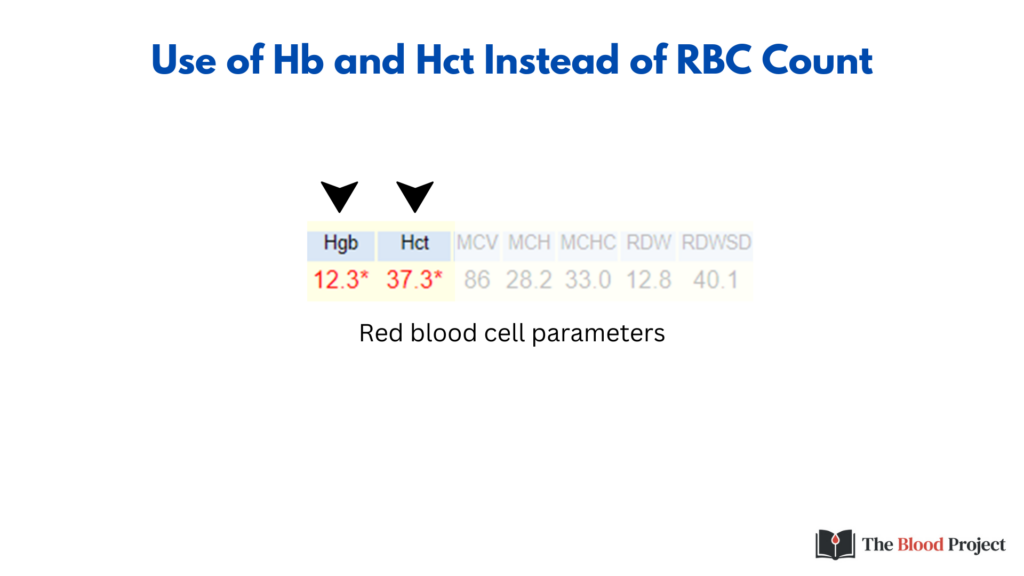 Use of Hb and Hct Instead of RBC Count

| Hgb | Hct | MCV | MCH | MCHC | RDW | RDWSD |
|---|---|---|---|---|---|---|
| 12.3* | 37.3* | 86 | 28.2 | 33.0 | 12.8 | 40.1 |

Red blood cell parameters

The Blood Project